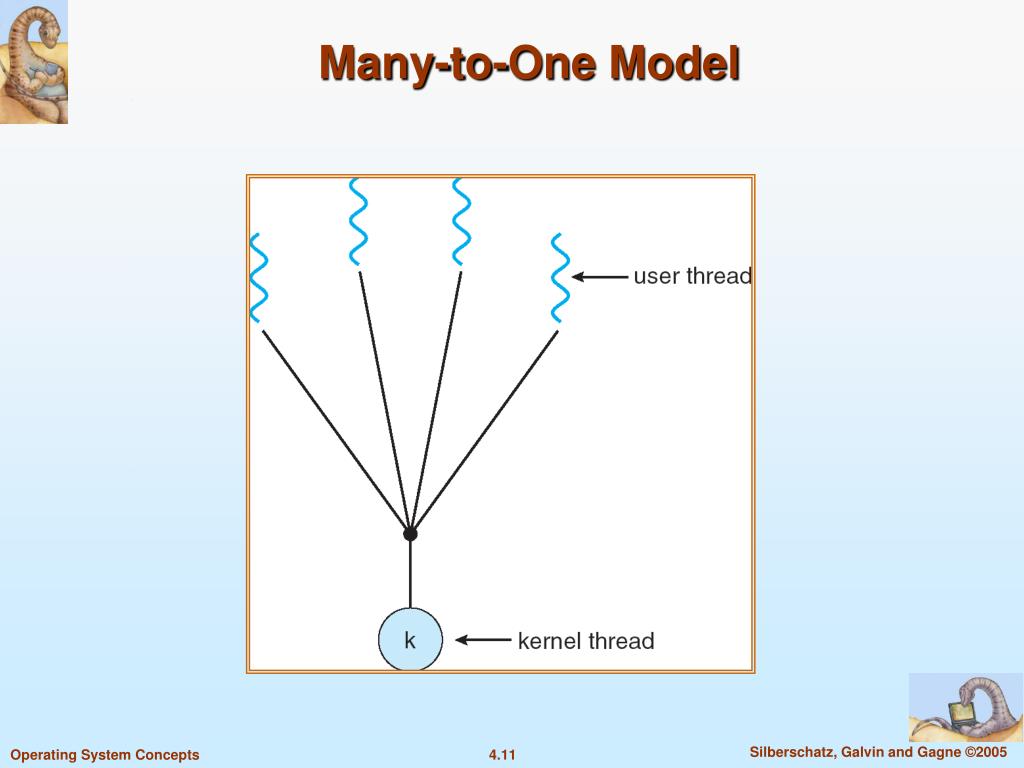 Many-to-One Model

user thread

k

kernel thread

Operating System Concepts

4.11

Silberschatz, Galvin and Gagne ©2005